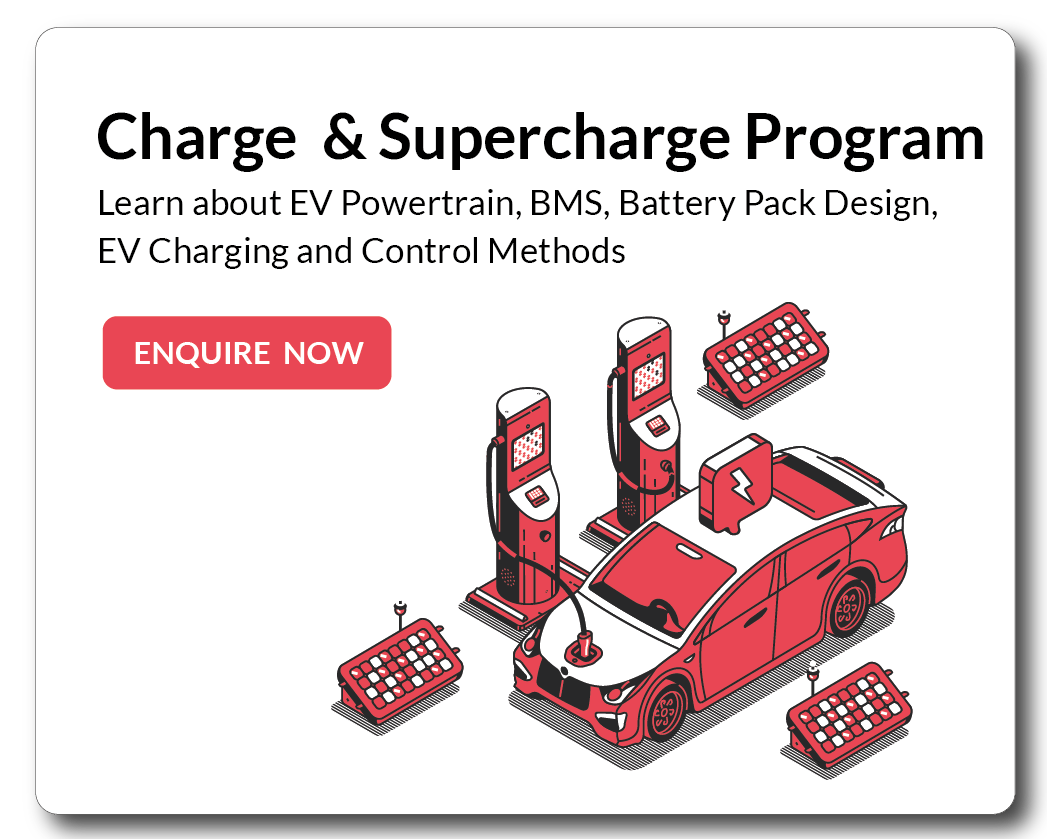 Charge & Supercharge Program

Learn about EV Powertrain, BMS, Battery Pack Design, EV Charging and Control Methods

ENQUIRE NOW